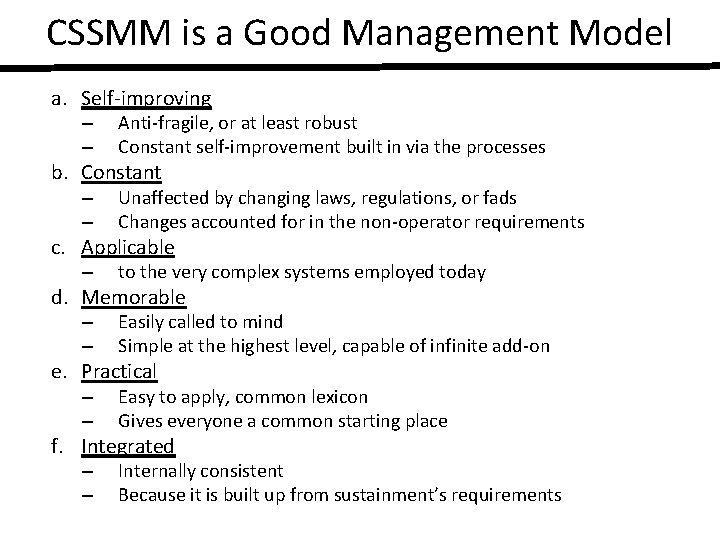 CSSMM is a Good Management Model

a. Self-improving
– Anti-fragile, or at least robust
– Constant self-improvement built in via the processes

b. Constant
– Unaffected by changing laws, regulations, or fads
– Changes accounted for in the non-operator requirements

c. Applicable
– to the very complex systems employed today

d. Memorable
– Easily called to mind
– Simple at the highest level, capable of infinite add-on

e. Practical
– Easy to apply, common lexicon
– Gives everyone a common starting place

f. Integrated
– Internally consistent
– Because it is built up from sustainment's requirements